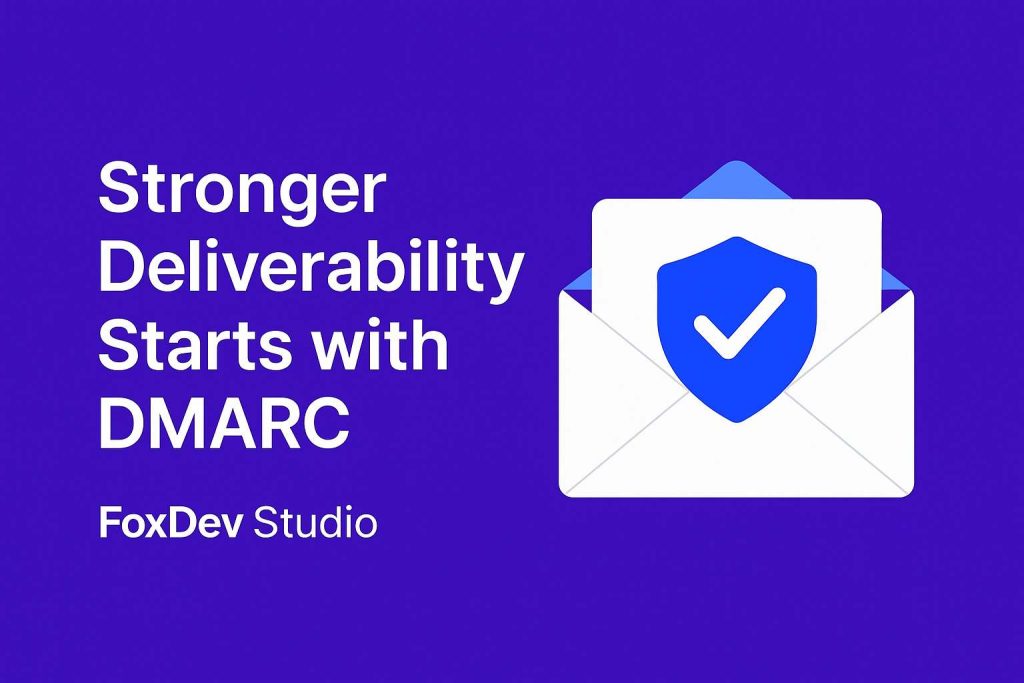 Stronger Deliverability Starts with DMARC

FoxDev Studio